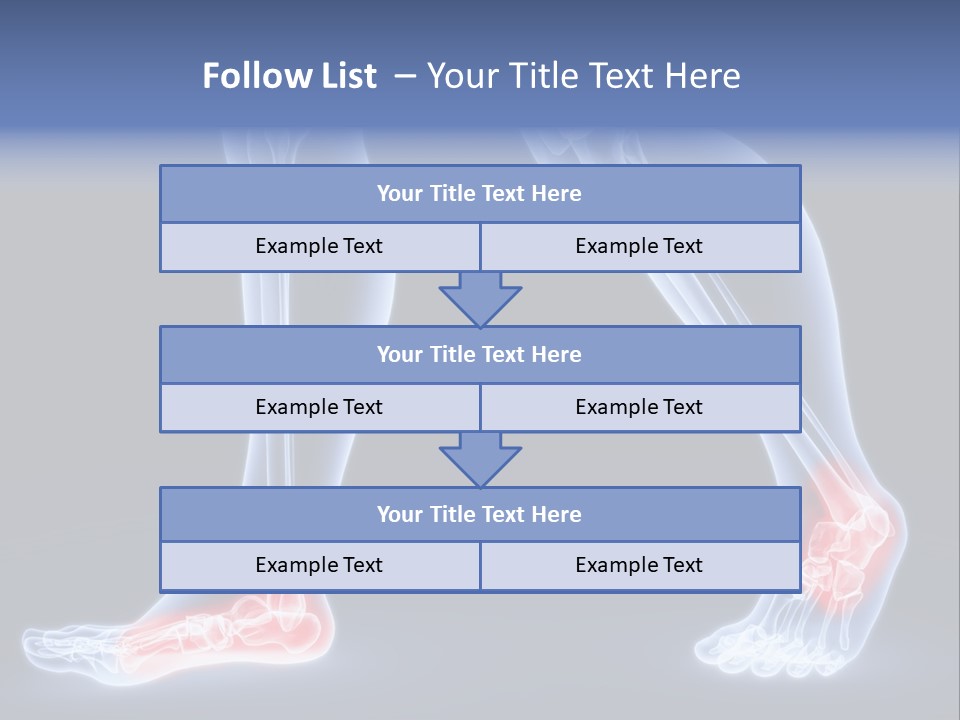 Follow List – Your Title Text Here

Your Title Text Here

Example Text

Example Text

Your Title Text Here

Example Text

Example Text

Your Title Text Here

Example Text

Example Text